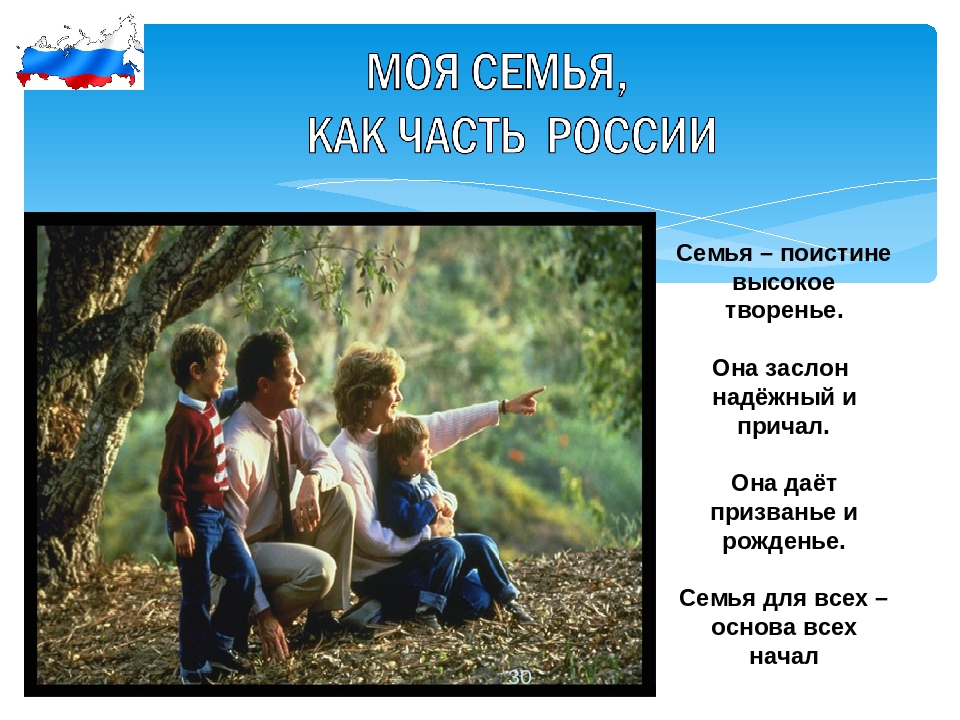 МОЯ СЕМЬЯ,
КАК ЧАСТЬ РОССИИ

Семья – поистине высокое творенье.

Она заслон надёжный и причал.

Она даёт призванье и рожденье.

Семья для всех – основа всех начал

30